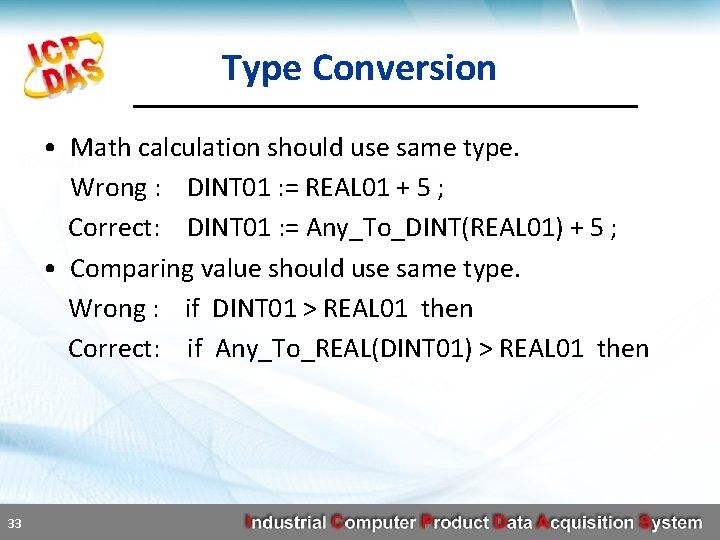 ICP DAS

Type Conversion

• Math calculation should use same type.
Wrong : DINT01 := REAL01 + 5 ;
Correct: DINT01 := Any_To_DINT(REAL01) + 5 ;

• Comparing value should use same type.
Wrong : if DINT01 > REAL01 then
Correct: if Any_To_REAL(DINT01) > REAL01 then

33

Industrial Computer Product Data Acquisition System